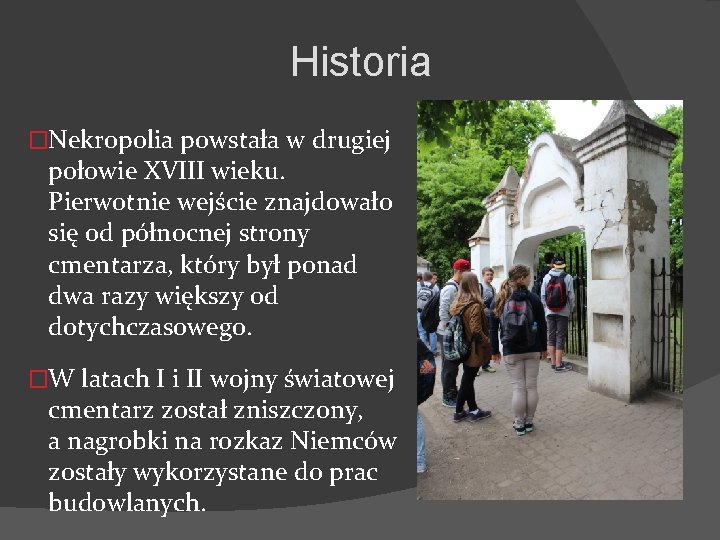 Historia

□Nekropolia powstała w drugiej połowie XVIII wieku. Pierwotnie wejście znajdowało się od północnej strony cmentarza, który był ponad dwa razy większy od dotychczasowego.

□W latach I i II wojny światowej cmentarz został zniszczony, a nagrobki na rozkaz Niemców zostały wykorzystane do prac budowlanych.